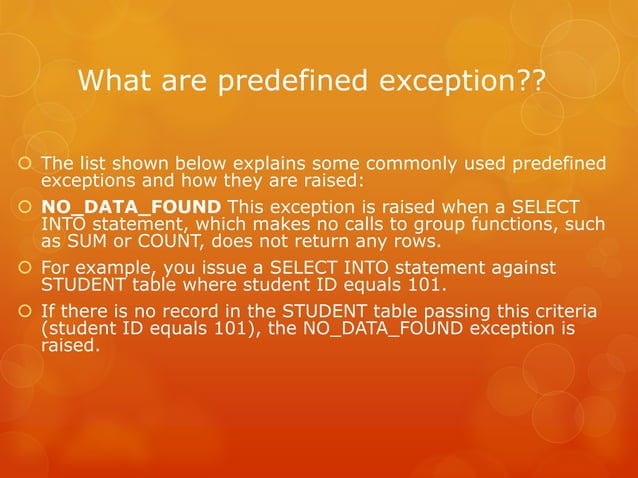 What are predefined exception??

The list shown below explains some commonly used predefined exceptions and how they are raised:

NO_DATA_FOUND This exception is raised when a SELECT INTO statement, which makes no calls to group functions, such as SUM or COUNT, does not return any rows.

For example, you issue a SELECT INTO statement against STUDENT table where student ID equals 101.

If there is no record in the STUDENT table passing this criteria (student ID equals 101), the NO_DATA_FOUND exception is raised.